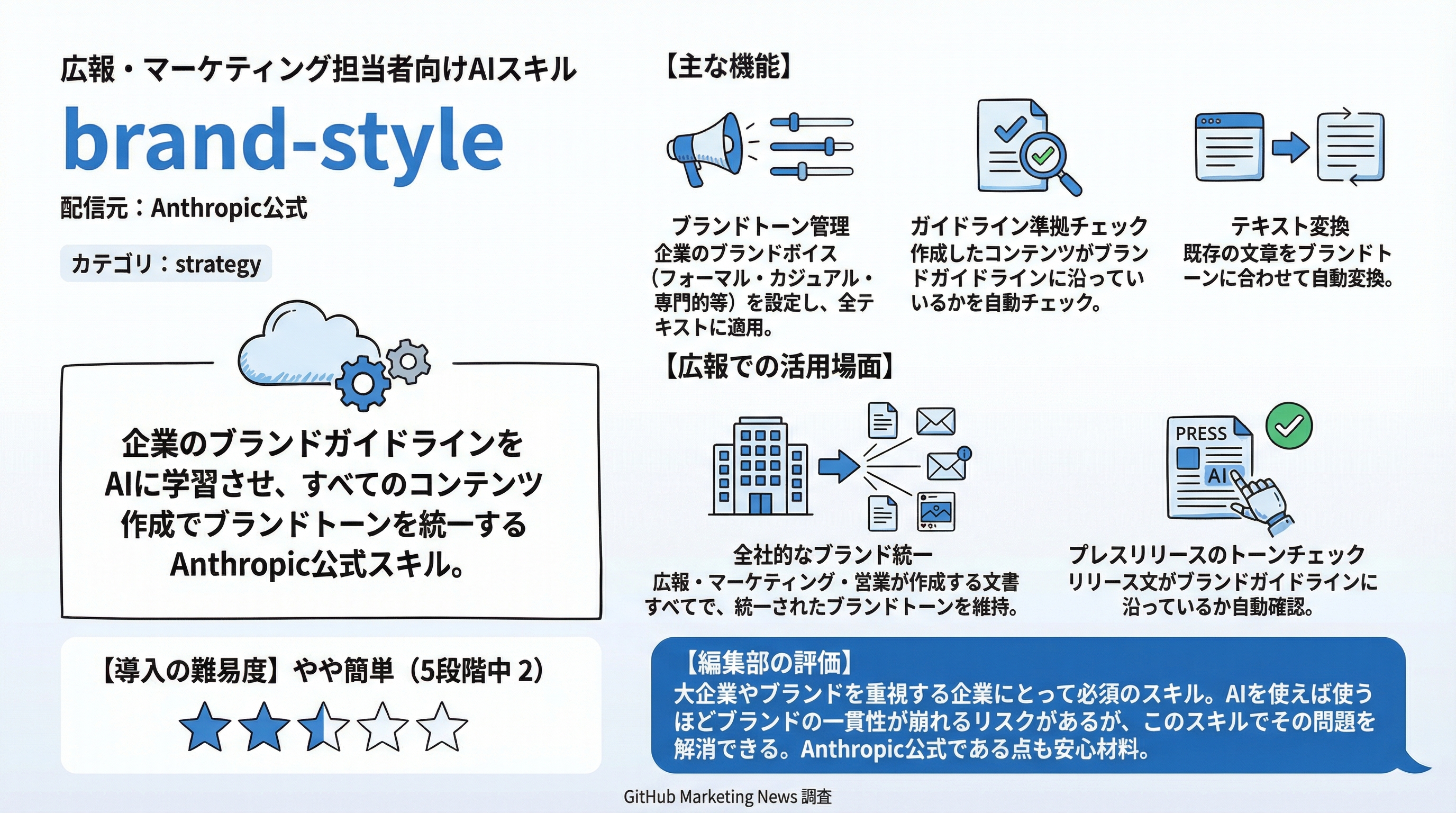 広報・マーケティング担当者向けAIスキル

brand-style

配信元：Anthropic公式

カテゴリ：strategy

企業のブランドガイドラインをAIに学習させ、すべてのコンテンツ作成でブランドトーンを統一するAnthropic公式スキル。

【導入の難易度】やや簡単（5段階中 2）

【主な機能】

ブランドトーン管理
企業のブランドボイス（フォーマル・カジュアル・専門的等）を設定し、全テキストに適用。

ガイドライン準拠チェック
作成したコンテンツがブランドガイドラインに沿っているかを自動チェック。

テキスト変換
既存の文章をブランドトーンに合わせて自動変換。

【広報での活用場面】

全社的なブランド統一
広報・マーケティング・営業が作成する文書すべてで、統一されたブランドトーンを維持。

PRESS
AI

プレスリリースのトーンチェック
リリース文がブランドガイドラインに沿っているか自動確認。

【編集部の評価】
大企業やブランドを重視する企業にとって必須のスキル。AIを使えば使うほどブランドの一貫性が崩れるリスクがあるが、このスキルでその問題を解消できる。Anthropic公式である点も安心材料。

GitHub Marketing News 調査